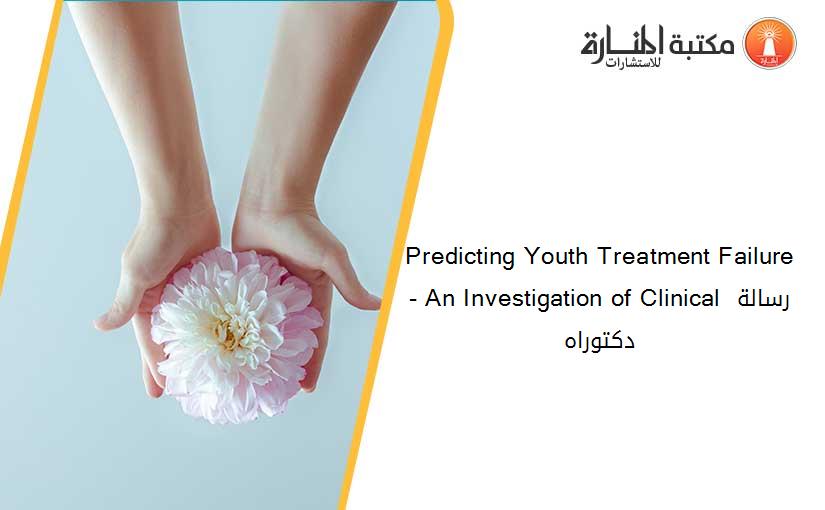 مكتبة المنارة للاستشارات

Predicting Youth Treatment Failure - An Investigation of Clinical رسالة دكتوراه